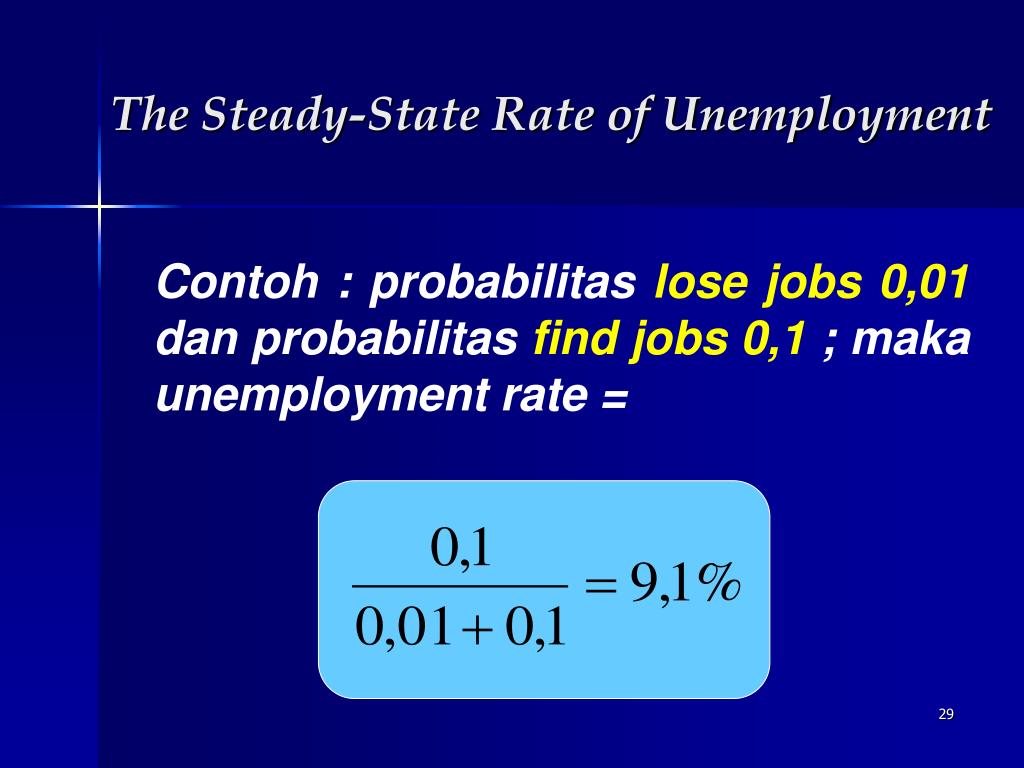 The Steady-State Rate of Unemployment

Contoh : probabilitas lose jobs 0,01 dan probabilitas find jobs 0,1 ; maka unemployment rate =

$\frac{0,1}{0,01+0,1} = 9,1\%$

29